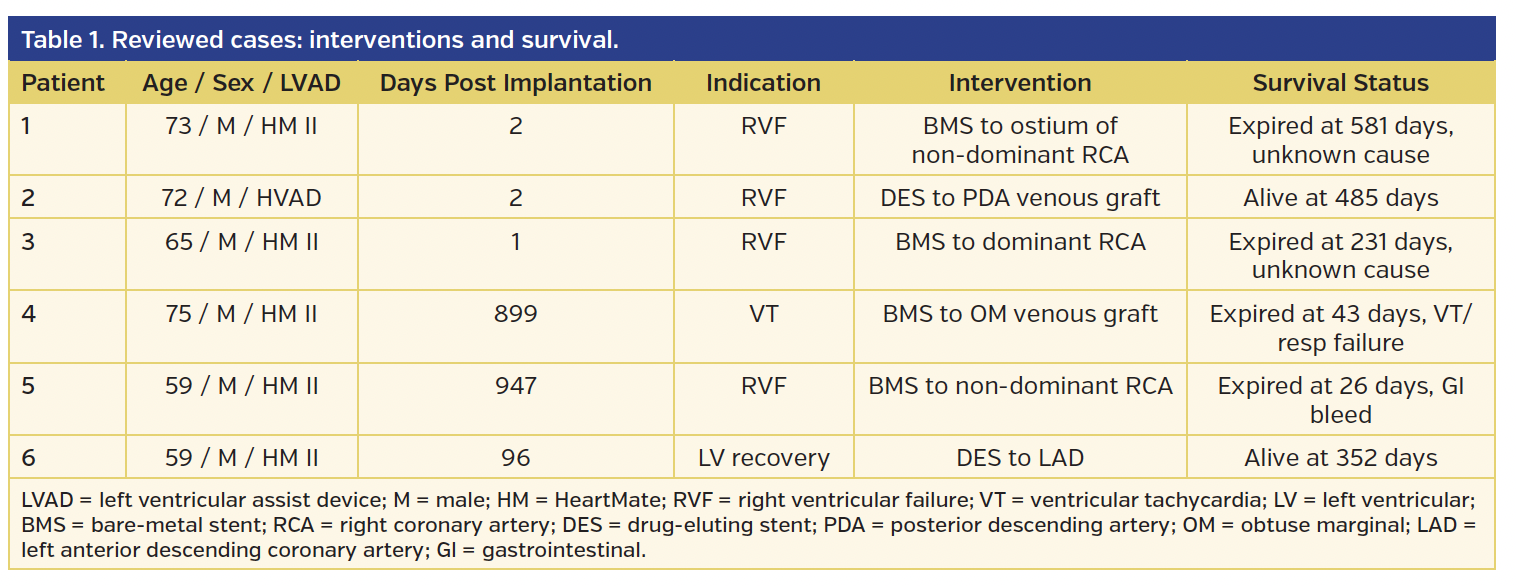 Table 1. Reviewed cases: interventions and survival.

| Patient | Age / Sex / LVAD | Days Post Implantation | Indication | Intervention | Survival Status |
|---|---|---|---|---|---|
| 1 | 73 / M / HM II | 2 | RVF | BMS to ostium of non-dominant RCA | Expired at 581 days, unknown cause |
| 2 | 72 / M / HVAD | 2 | RVF | DES to PDA venous graft | Alive at 485 days |
| 3 | 65 / M / HM II | 1 | RVF | BMS to dominant RCA | Expired at 231 days, unknown cause |
| 4 | 75 / M / HM II | 899 | VT | BMS to OM venous graft | Expired at 43 days, VT/ resp failure |
| 5 | 59 / M / HM II | 947 | RVF | BMS to non-dominant RCA | Expired at 26 days, GI bleed |
| 6 | 59 / M / HM II | 96 | LV recovery | DES to LAD | Alive at 352 days |

LVAD = left ventricular assist device; M = male; HM = HeartMate; RVF = right ventricular failure; VT = ventricular tachycardia; LV = left ventricular; BMS = bare-metal stent; RCA = right coronary artery; DES = drug-eluting stent; PDA = posterior descending artery; OM = obtuse marginal; LAD = left anterior descending coronary artery; GI = gastrointestinal.